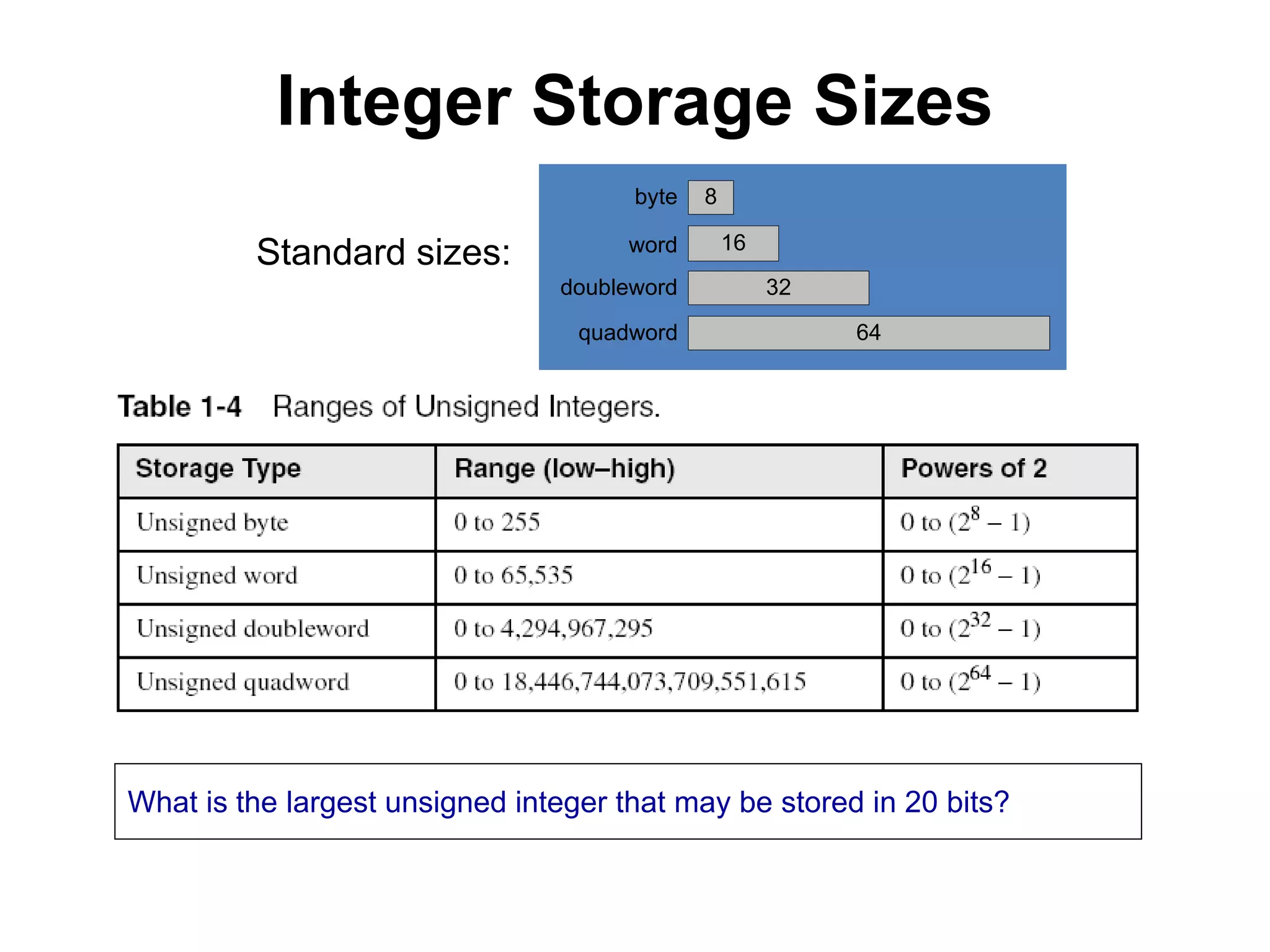 Integer Storage Sizes

Standard sizes:

byte 8
word 16
doubleword 32
quadword 64

Table 1-4 Ranges of Unsigned Integers.

| Storage Type | Range (low–high) | Powers of 2 |
|---|---|---|
| Unsigned byte | 0 to 255 | 0 to $(2^8 - 1)$ |
| Unsigned word | 0 to 65,535 | 0 to $(2^{16} - 1)$ |
| Unsigned doubleword | 0 to 4,294,967,295 | 0 to $(2^{32} - 1)$ |
| Unsigned quadword | 0 to 18,446,744,073,709,551,615 | 0 to $(2^{64} - 1)$ |

What is the largest unsigned integer that may be stored in 20 bits?